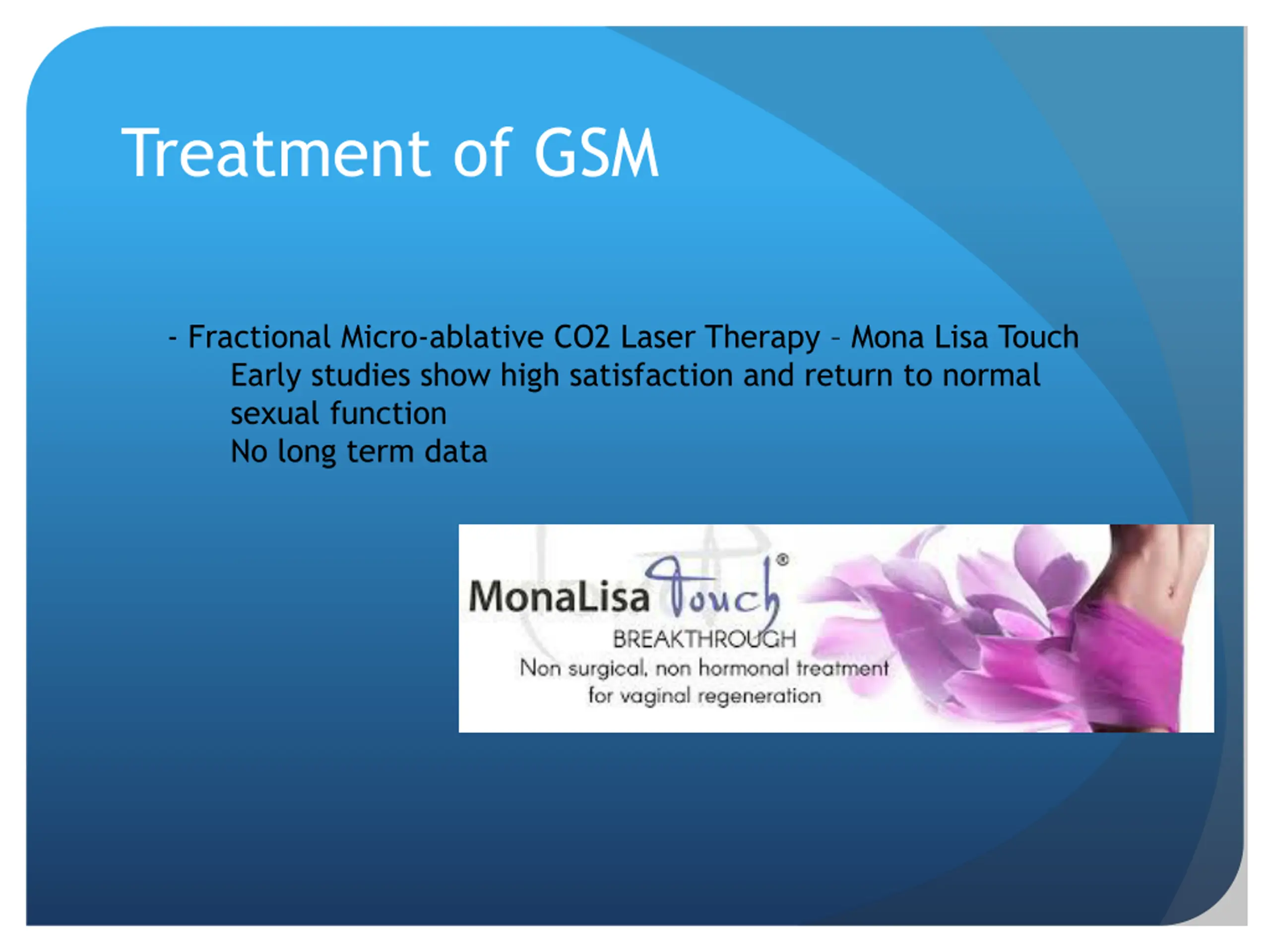 Treatment of GSM

- Fractional Micro-ablative CO2 Laser Therapy – Mona Lisa Touch
Early studies show high satisfaction and return to normal sexual function
No long term data

MonaLisa Touch®
BREAKTHROUGH
Non surgical, non hormonal treatment for vaginal regeneration